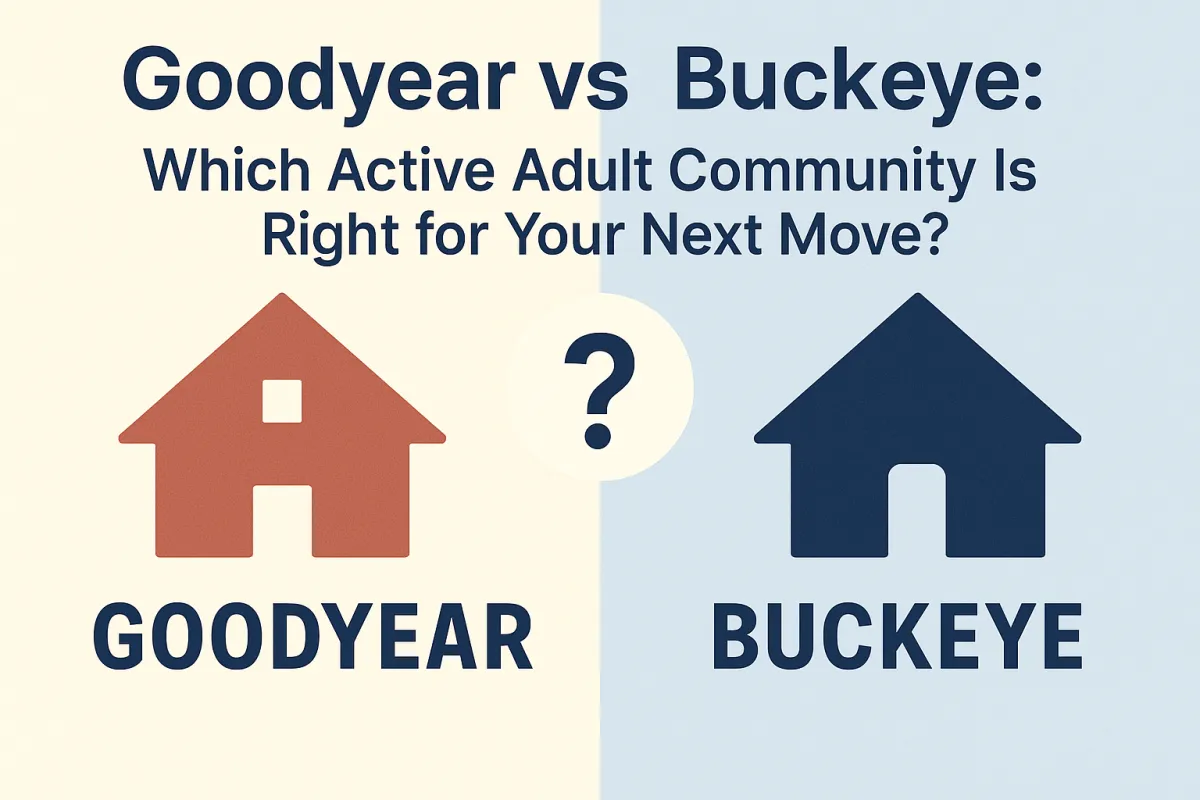 Goodyear vs Buckeye:

Which Active Adult Community Is Right for Your Next Move?

?

GOODYEAR

BUCKEYE